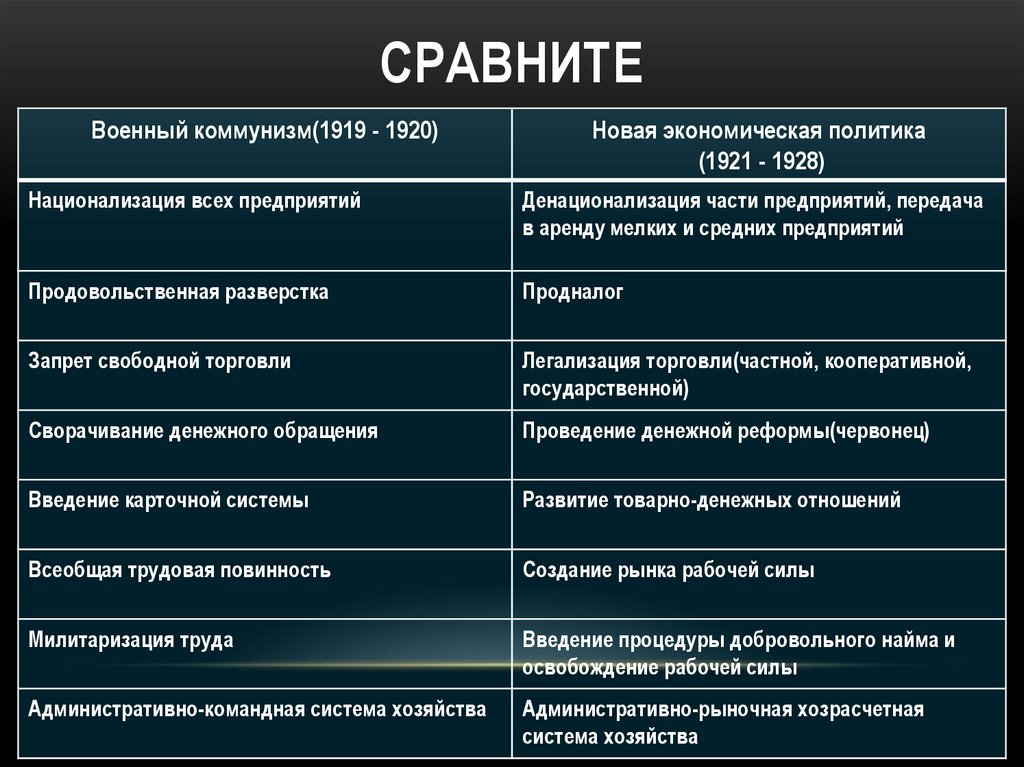 СРАВНИТЕ

| Военный коммунизм(1919 - 1920) | Новая экономическая политика (1921 - 1928) |
|---|---|
| Национализация всех предприятий | Денационализация части предприятий, передача в аренду мелких и средних предприятий |
| Продовольственная разверстка | Продналог |
| Запрет свободной торговли | Легализация торговли(частной, кооперативной, государственной) |
| Сворачивание денежного обращения | Проведение денежной реформы(червонец) |
| Введение карточной системы | Развитие товарно-денежных отношений |
| Всеобщая трудовая повинность | Создание рынка рабочей силы |
| Милитаризация труда | Введение процедуры добровольного найма и освобождение рабочей силы |
| Административно-командная система хозяйства | Административно-рыночная хозрасчетная система хозяйства |